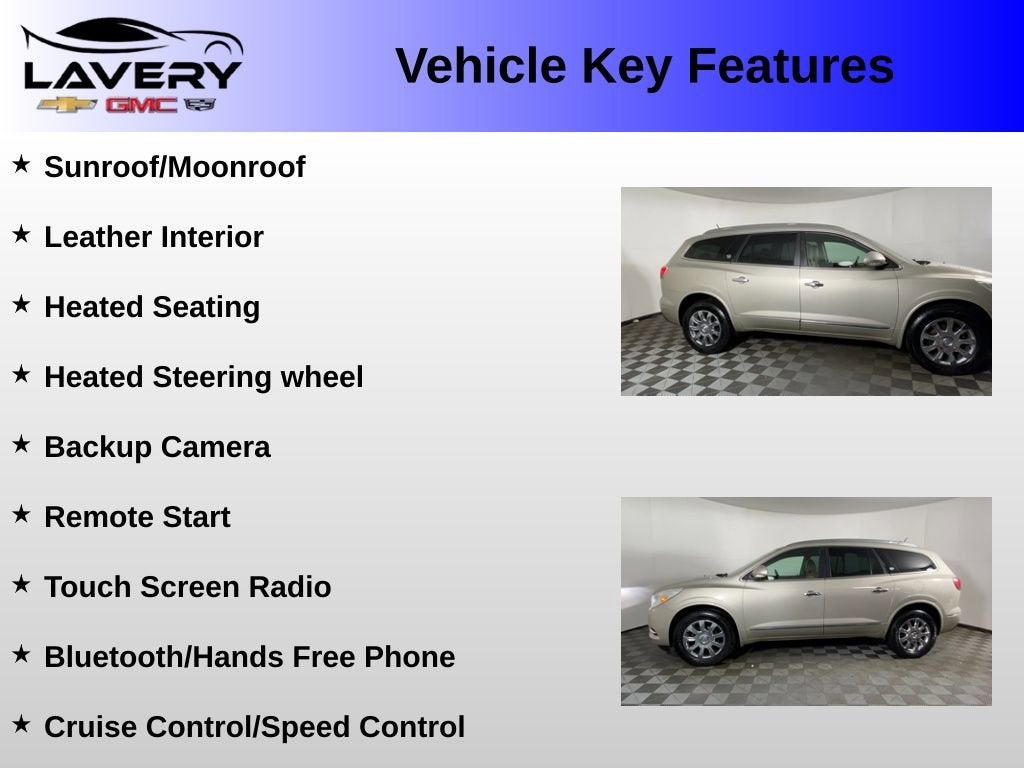 LAVERY
GMC

Vehicle Key Features

★ Sunroof/Moonroof

★ Leather Interior

★ Heated Seating

★ Heated Steering wheel

★ Backup Camera

★ Remote Start

★ Touch Screen Radio

★ Bluetooth/Hands Free Phone

★ Cruise Control/Speed Control